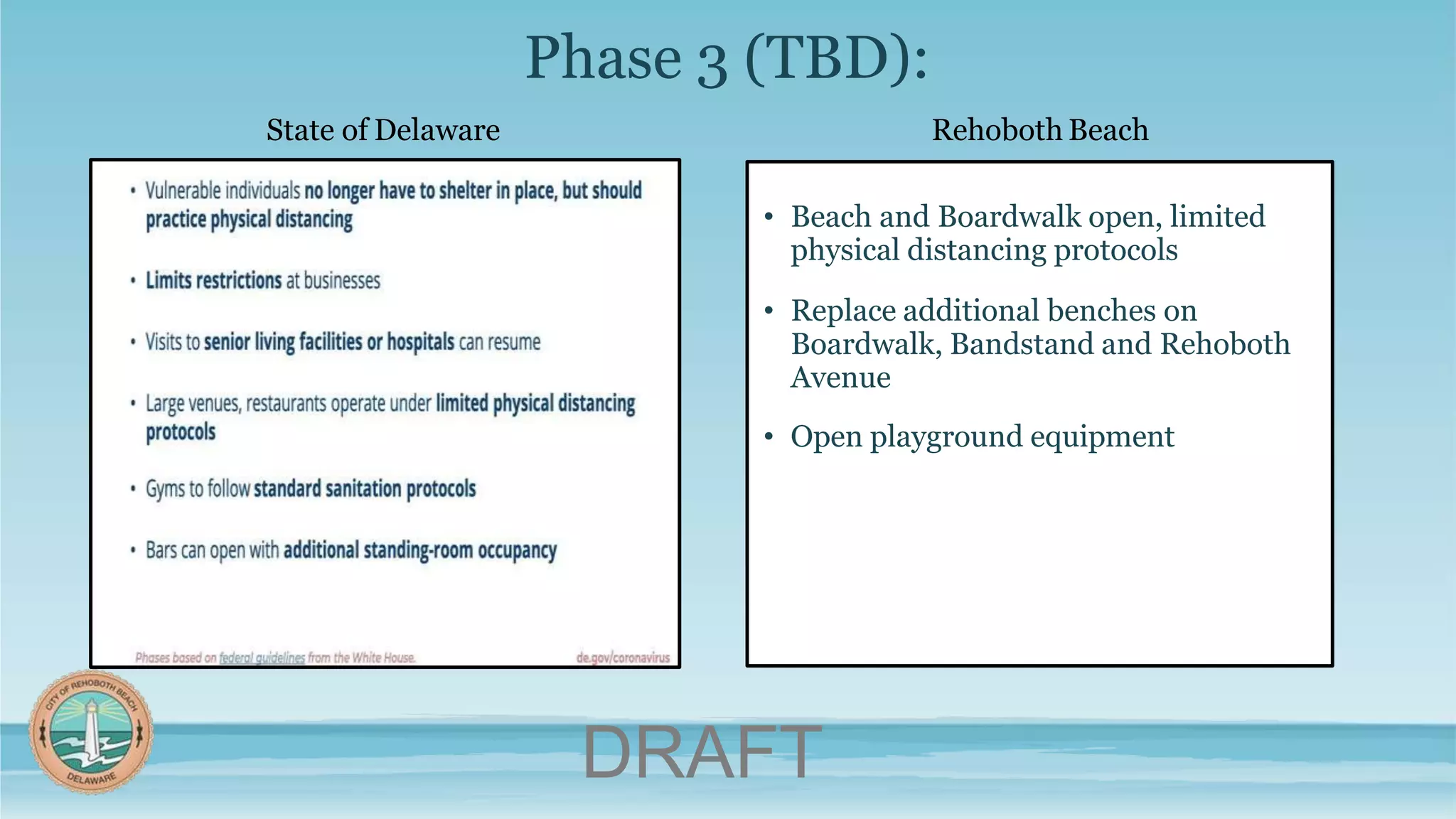 Phase 3 (TBD):

State of Delaware

• Vulnerable individuals no longer have to shelter in place, but should practice physical distancing

• Limits restrictions at businesses

• Visits to senior living facilities or hospitals can resume

• Large venues, restaurants operate under limited physical distancing protocols

• Gyms to follow standard sanitation protocols

• Bars can open with additional standing-room occupancy

Phases based on federal guidelines from the White House.

de.gov/coronavirus

Rehoboth Beach

• Beach and Boardwalk open, limited physical distancing protocols

• Replace additional benches on Boardwalk, Bandstand and Rehoboth Avenue

• Open playground equipment

CITY OF REHOBOTH BEACH
DELAWARE

DRAFT